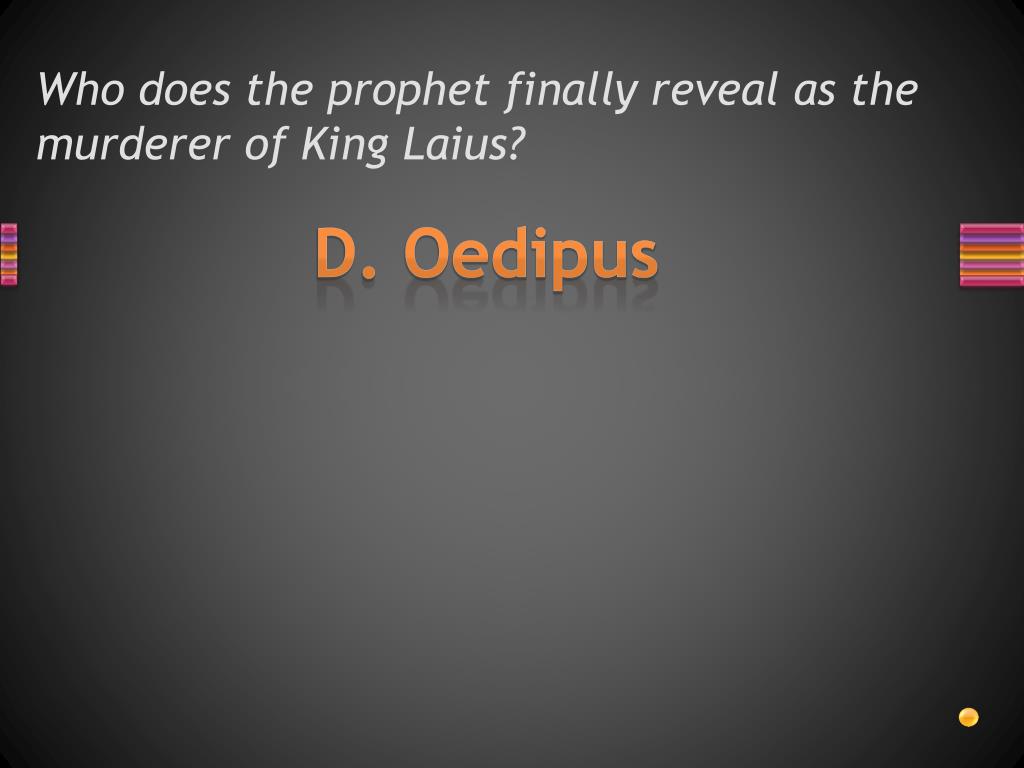 Who does the prophet finally reveal as the murderer of King Laius?

D. Oedipus